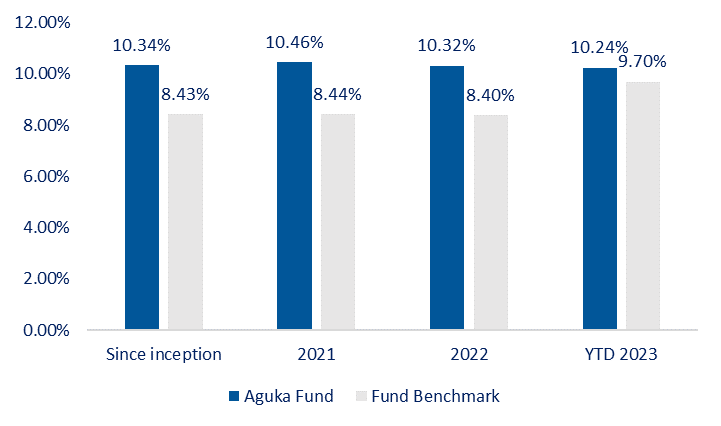 12.00%
10.00%
8.00%
6.00%
4.00%
2.00%
0.00%

10.34%
8.43%
10.46%
8.44%
10.32%
8.40%
10.24%
9.70%

Since inception
2021
2022
YTD 2023

Aguka Fund
Fund Benchmark